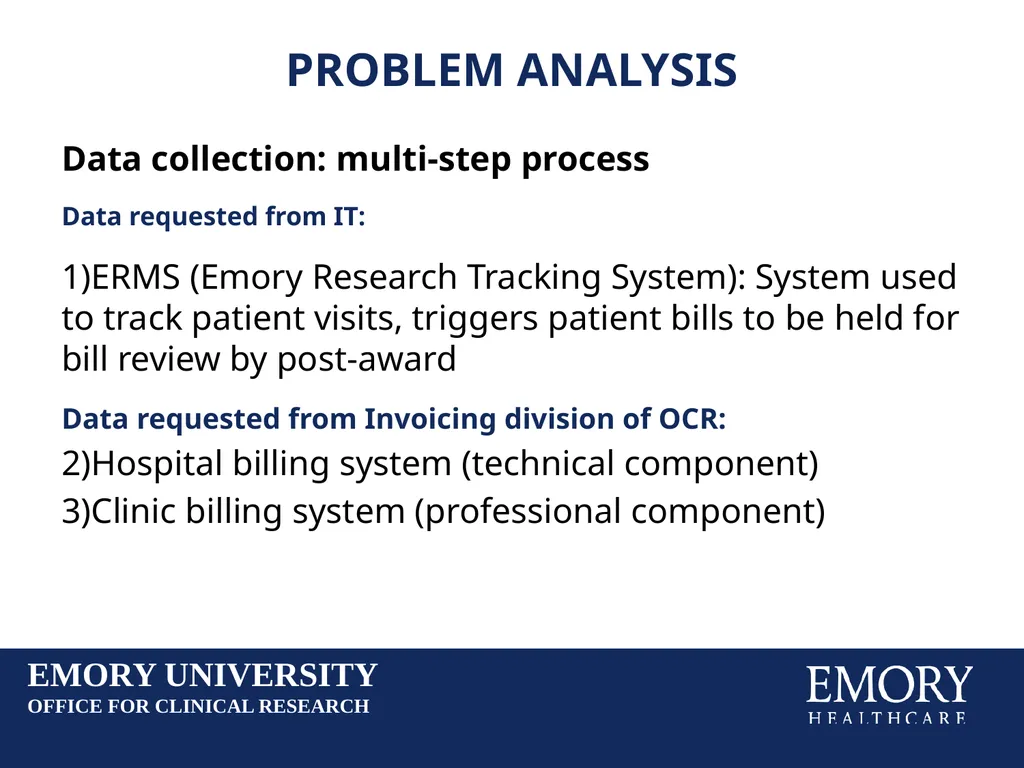 PROBLEM ANALYSIS

Data collection: multi-step process

Data requested from IT:

1)ERMS (Emory Research Tracking System): System used to track patient visits, triggers patient bills to be held for bill review by post-award

Data requested from Invoicing division of OCR:

2)Hospital billing system (technical component)

3)Clinic billing system (professional component)

EMORY UNIVERSITY
OFFICE FOR CLINICAL RESEARCH

EMORY
HEALTHCARE